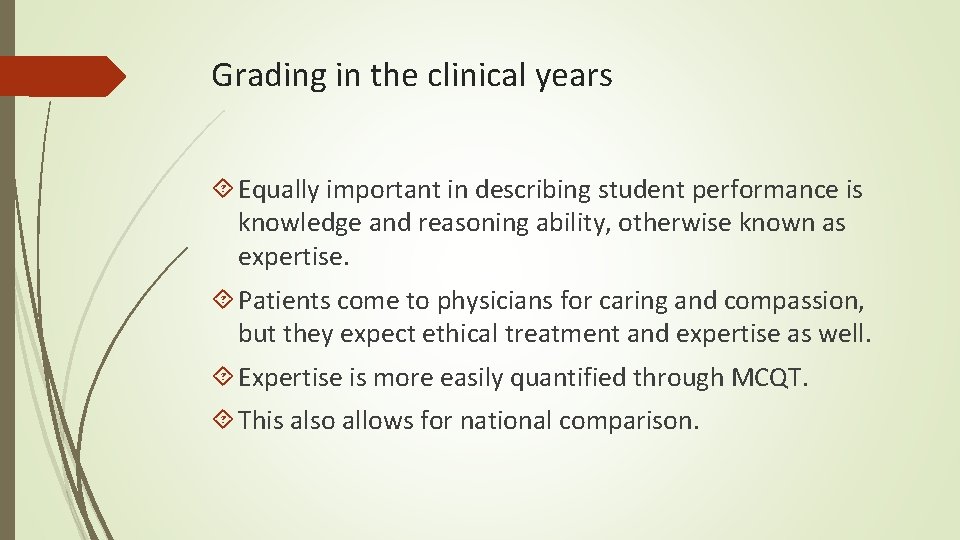 Grading in the clinical years

Equally important in describing student performance is knowledge and reasoning ability, otherwise known as expertise.

Patients come to physicians for caring and compassion, but they expect ethical treatment and expertise as well.

Expertise is more easily quantified through MCQT.

This also allows for national comparison.